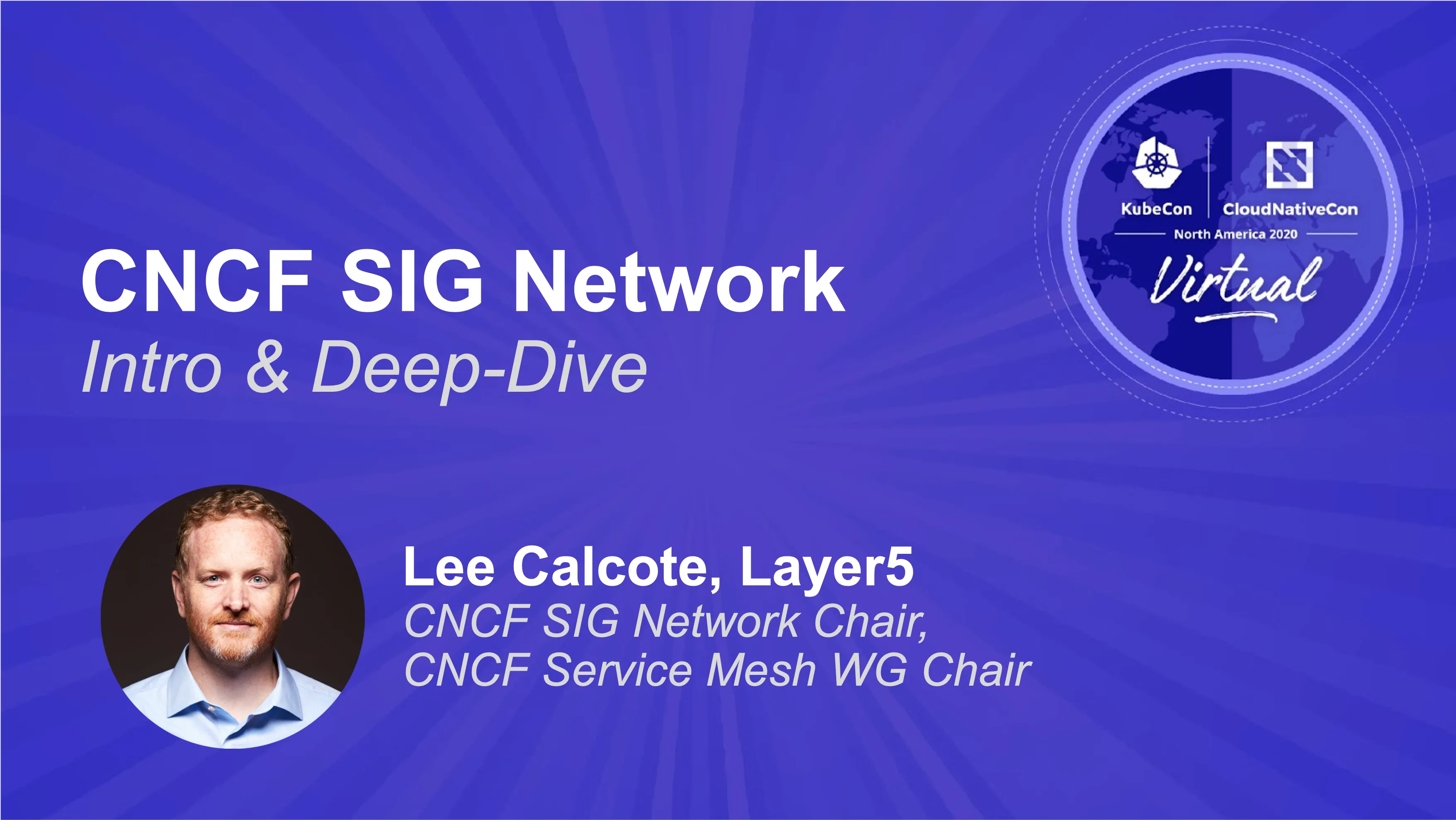 KubeCon CloudNativeCon
North America 2020
Virtual

CNCF SIG Network
Intro & Deep-Dive

Lee Calcote, Layer5
CNCF SIG Network Chair,
CNCF Service Mesh WG Chair